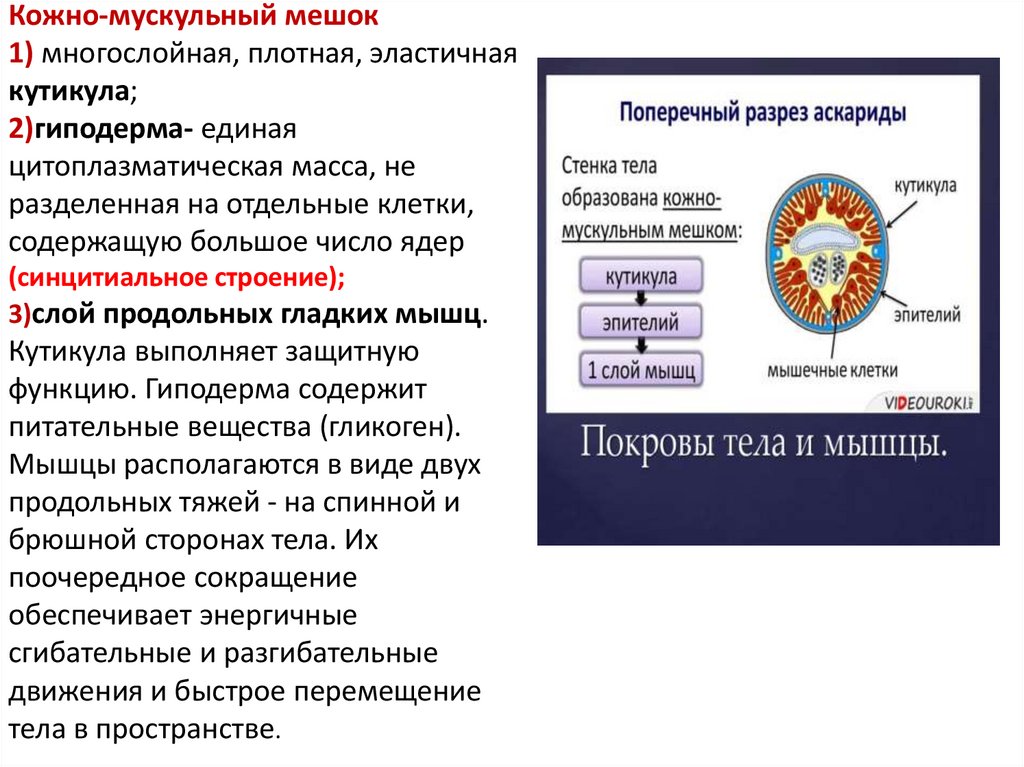 Кожно-мускульный мешок
1) многослойная, плотная, эластичная кутикула;
2)гиподерма- единая цитоплазматическая масса, не разделенная на отдельные клетки, содержащую большое число ядер (синцитиальное строение);
3)слой продольных гладких мышц.
Кутикула выполняет защитную функцию. Гиподерма содержит питательные вещества (гликоген).
Мышцы располагаются в виде двух продольных тяжей - на спинной и брюшной сторонах тела. Их поочередное сокращение обеспечивает энергичные сгибательные и разгибательные движения и быстрое перемещение тела в пространстве.

Поперечный разрез аскариды

Стенка тела образована кожно-мускульным мешком:

кутикула

эпителий

1 слой мышц

кутикула

эпителий

мышечные клетки

VIDEOUROKI

Покровы тела и мышцы.